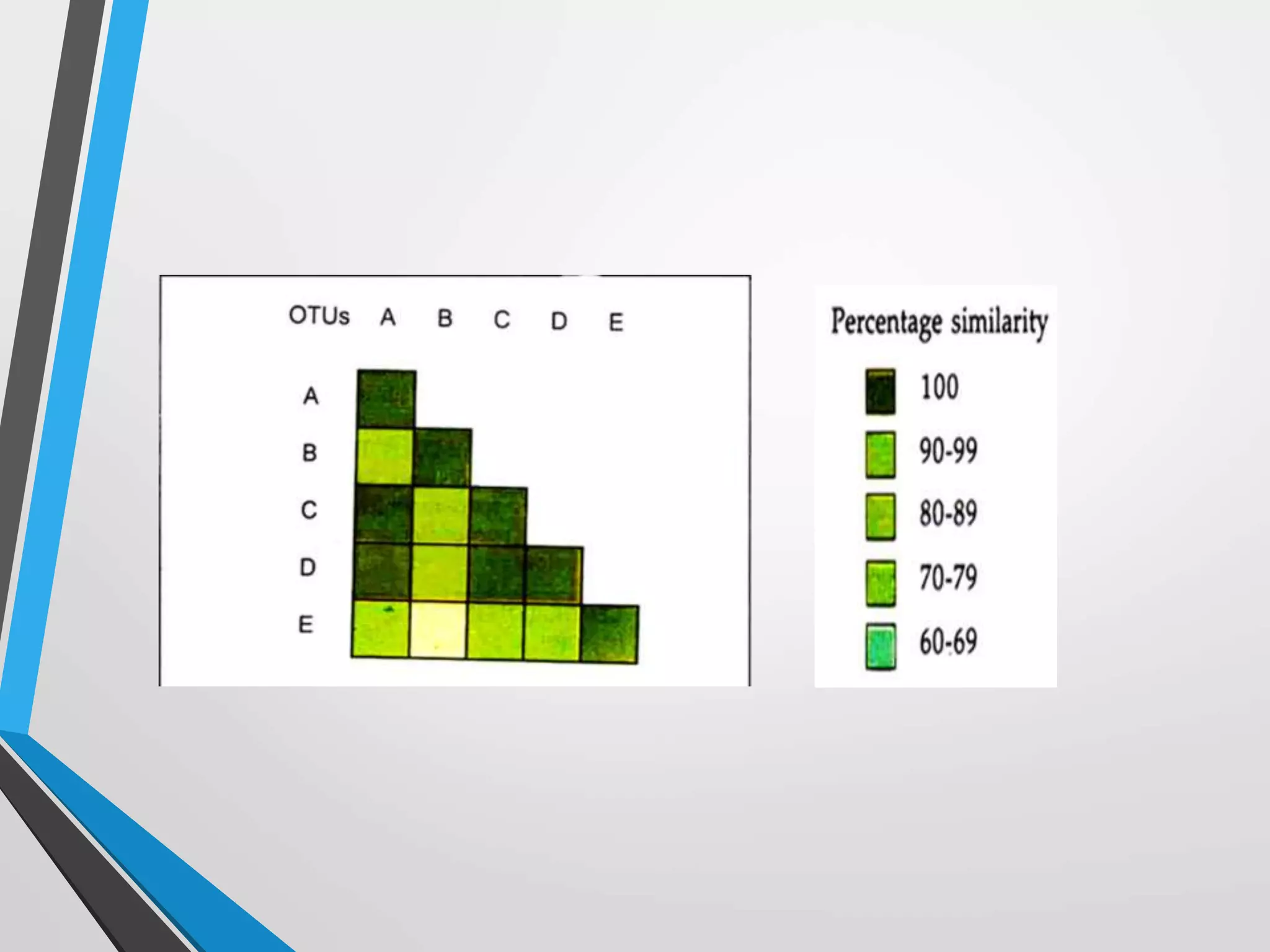 OTUs A B C D E

A
B
C
D
E

Percentage similarity

100
90-99
80-89
70-79
60-69